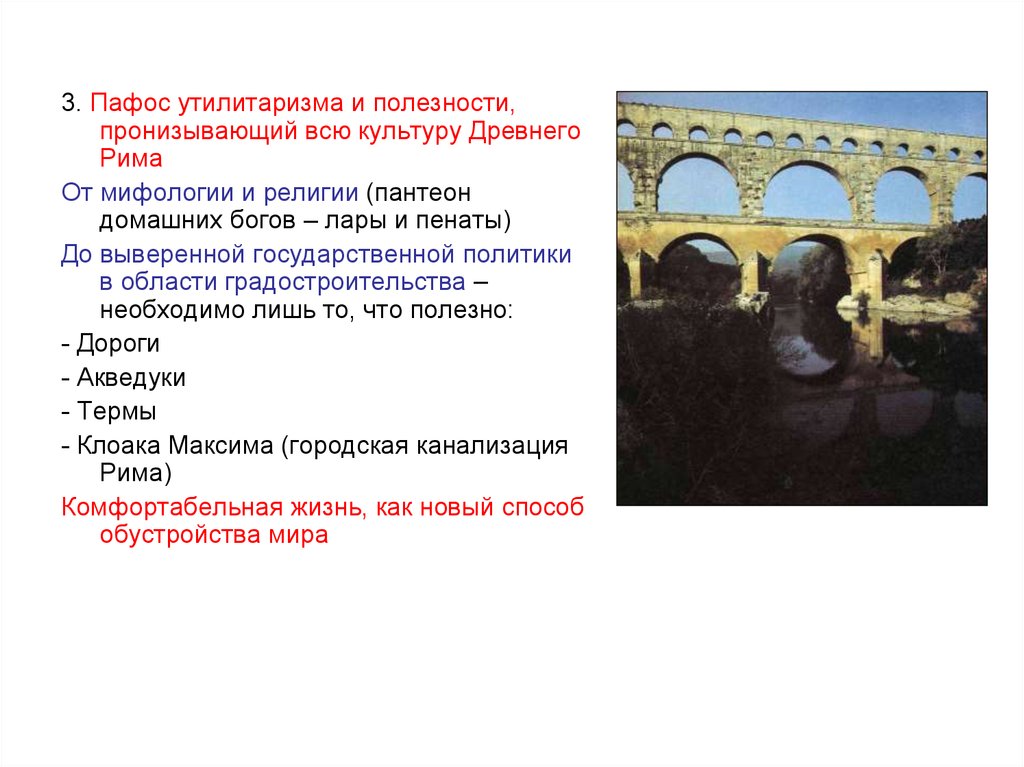 3. Пафос утилитаризма и полезности, пронизывающий всю культуру Древнего Рима

От мифологии и религии (пантеон домашних богов – лары и пенаты)

До выверенной государственной политики в области градостроительства – необходимо лишь то, что полезно:

- Дороги

- Акведуки

- Термы

- Клоака Максима (городская канализация Рима)

Комфортабельная жизнь, как новый способ обустройства мира